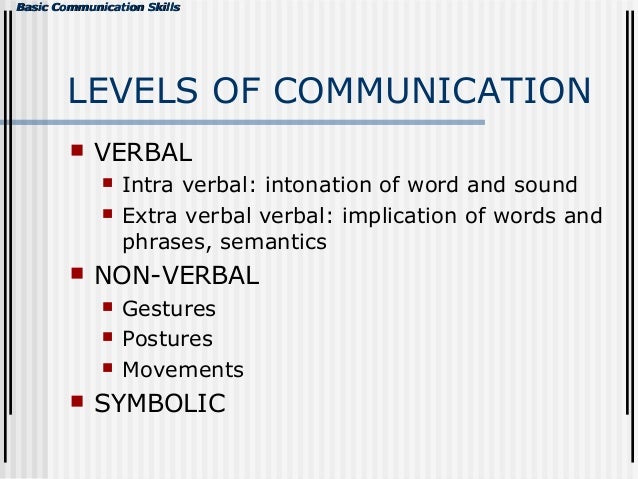 Basic Communication Skills

LEVELS OF COMMUNICATION

- VERBAL
  - Intra verbal: intonation of word and sound
  - Extra verbal verbal: implication of words and phrases, semantics
- NON-VERBAL
  - Gestures
  - Postures
  - Movements
- SYMBOLIC